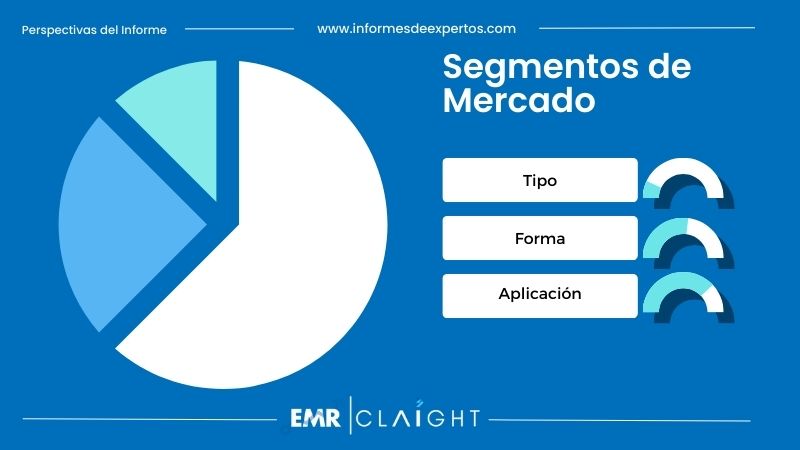 Perspectivas del Informe

www.informesdeexpertos.com

Segmentos de Mercado

Tipo

Forma

Aplicación

EMR | CLAIGHT